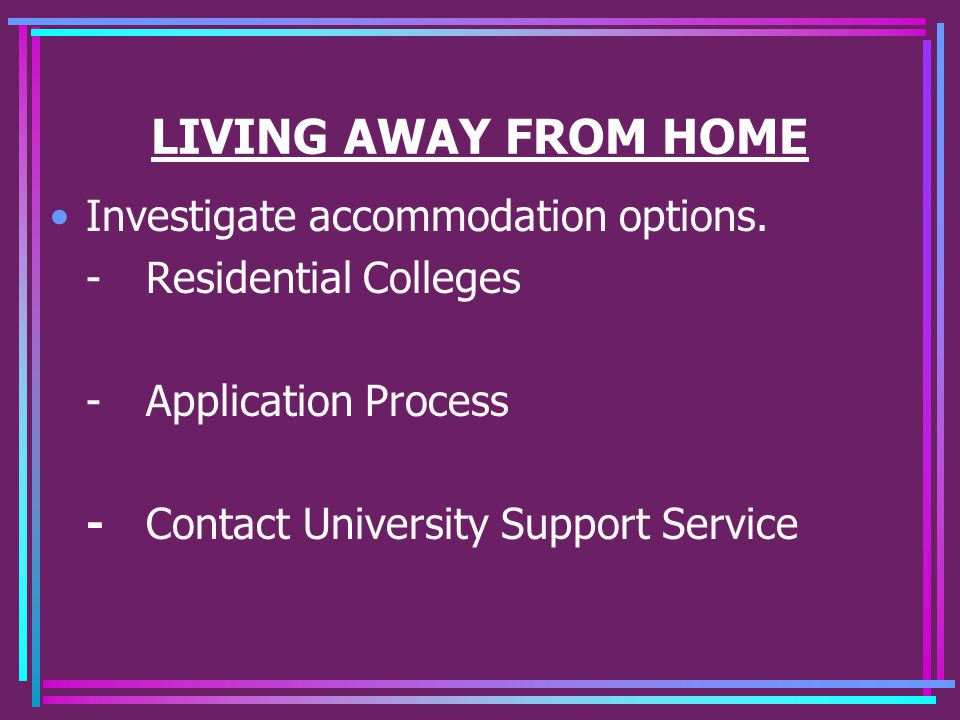 LIVING AWAY FROM HOME

• Investigate accommodation options.
- Residential Colleges

- Application Process

- Contact University Support Service